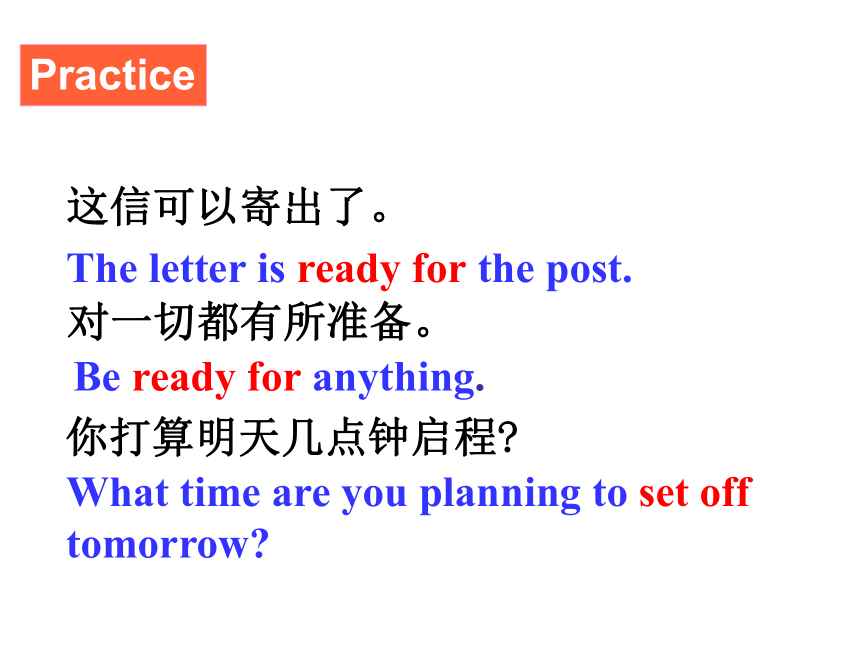 Practice

这信可以寄出了。

The letter is ready for the post.

对一切都有所准备。

Be ready for anything.

你打算明天几点钟启程?

What time are you planning to set off tomorrow?